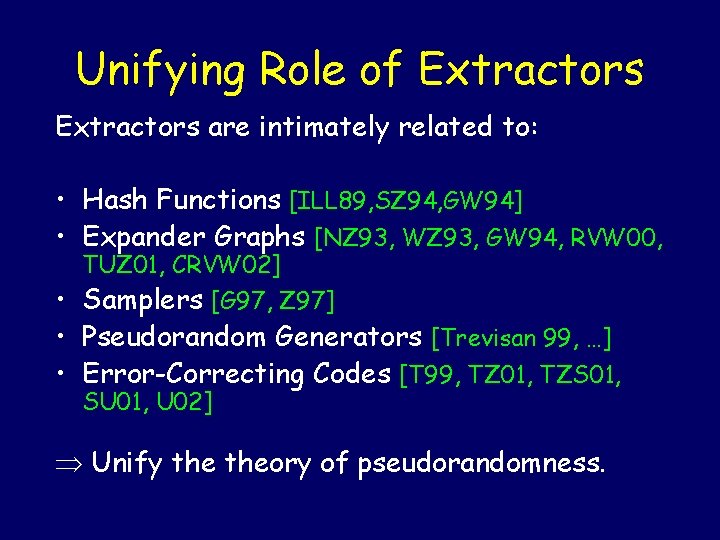 Unifying Role of Extractors

Extractors are intimately related to:

• Hash Functions [ILL89,SZ94,GW94]
• Expander Graphs [NZ93, WZ93, GW94, RVW00, TUZ01, CRVW02]
• Samplers [G97, Z97]
• Pseudorandom Generators [Trevisan 99, …]
• Error-Correcting Codes [T99, TZ01, TZS01, SU01, U02]

$\Rightarrow$ Unify the theory of pseudorandomness.